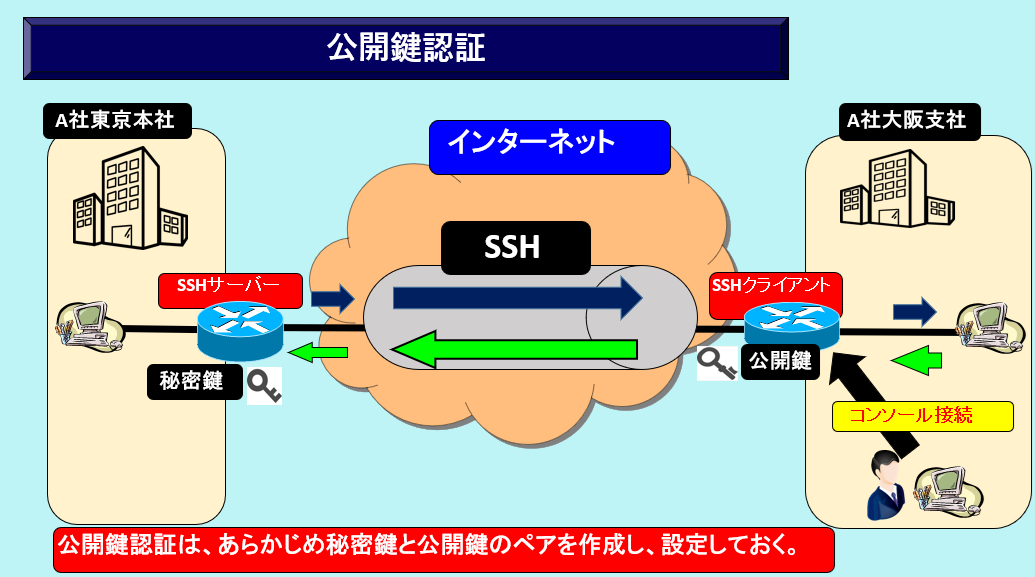 公開鍵認証

A社東京本社

インターネット

A社大阪支社

SSH

SSHサーバー

SSHクライアント

秘密鍵

公開鍵

コンソール接続

公開鍵認証は、あらかじめ秘密鍵と公開鍵のペアを作成し、設定しておく。